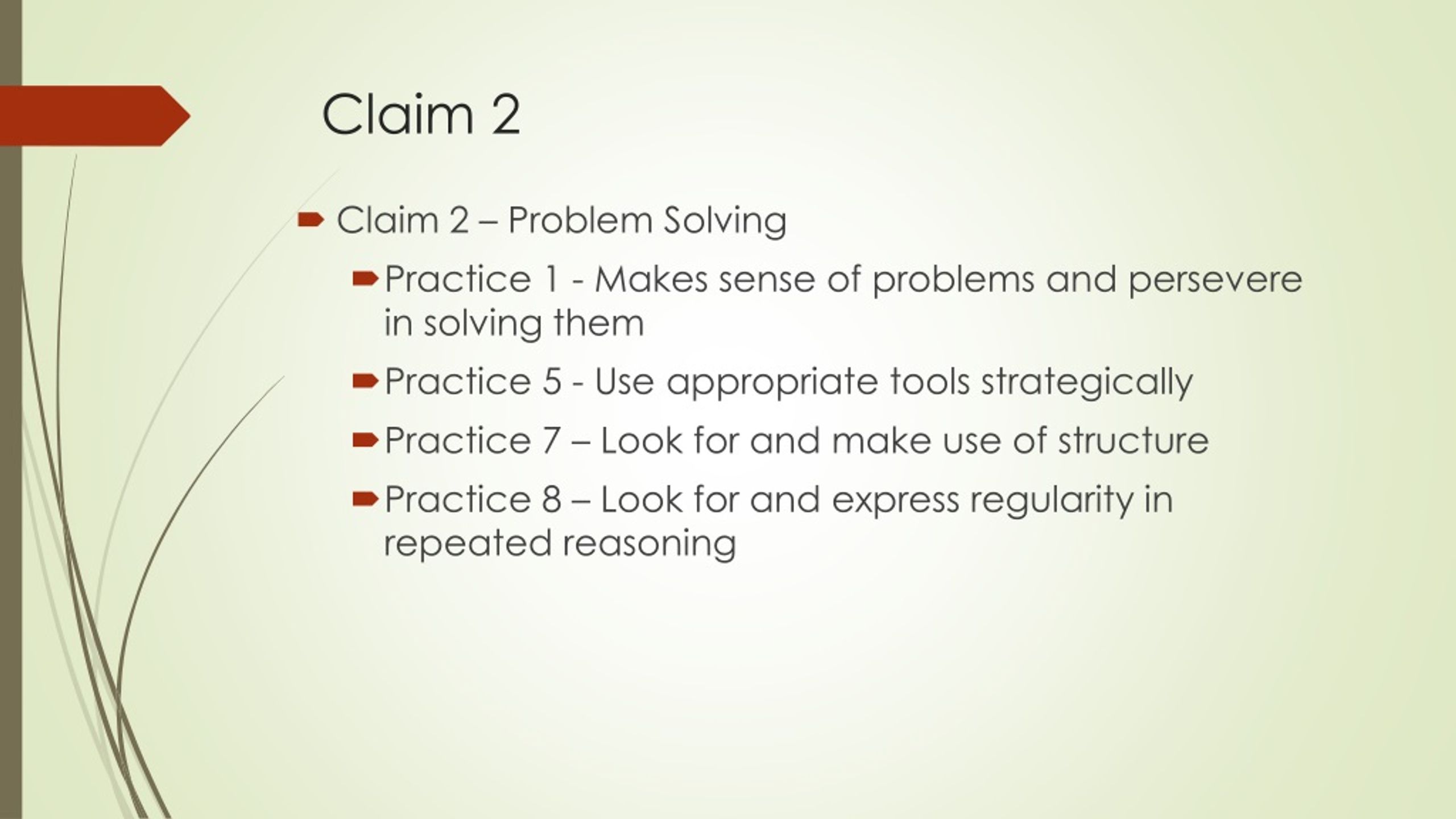 Claim 2

Claim 2 – Problem Solving

Practice 1 - Makes sense of problems and persevere in solving them

Practice 5 - Use appropriate tools strategically

Practice 7 – Look for and make use of structure

Practice 8 – Look for and express regularity in repeated reasoning